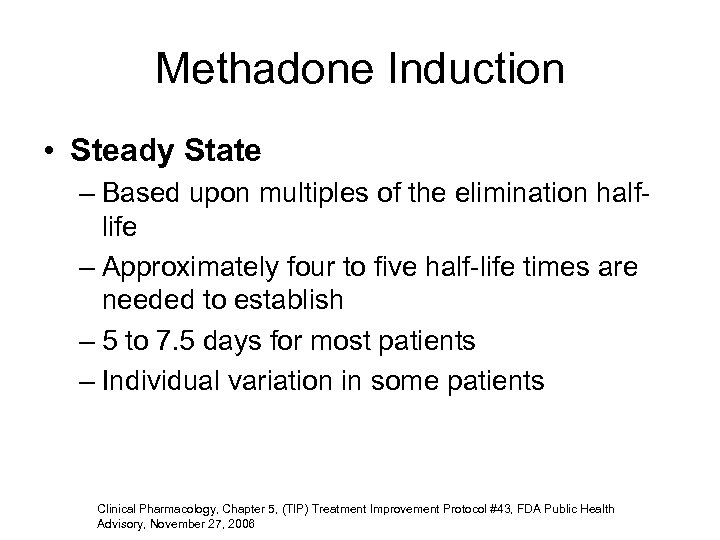 Methadone Induction

• Steady State

– Based upon multiples of the elimination half-life

– Approximately four to five half-life times are needed to establish

– 5 to 7.5 days for most patients

– Individual variation in some patients

Clinical Pharmacology, Chapter 5, (TIP) Treatment Improvement Protocol #43, FDA Public Health Advisory, November 27, 2006